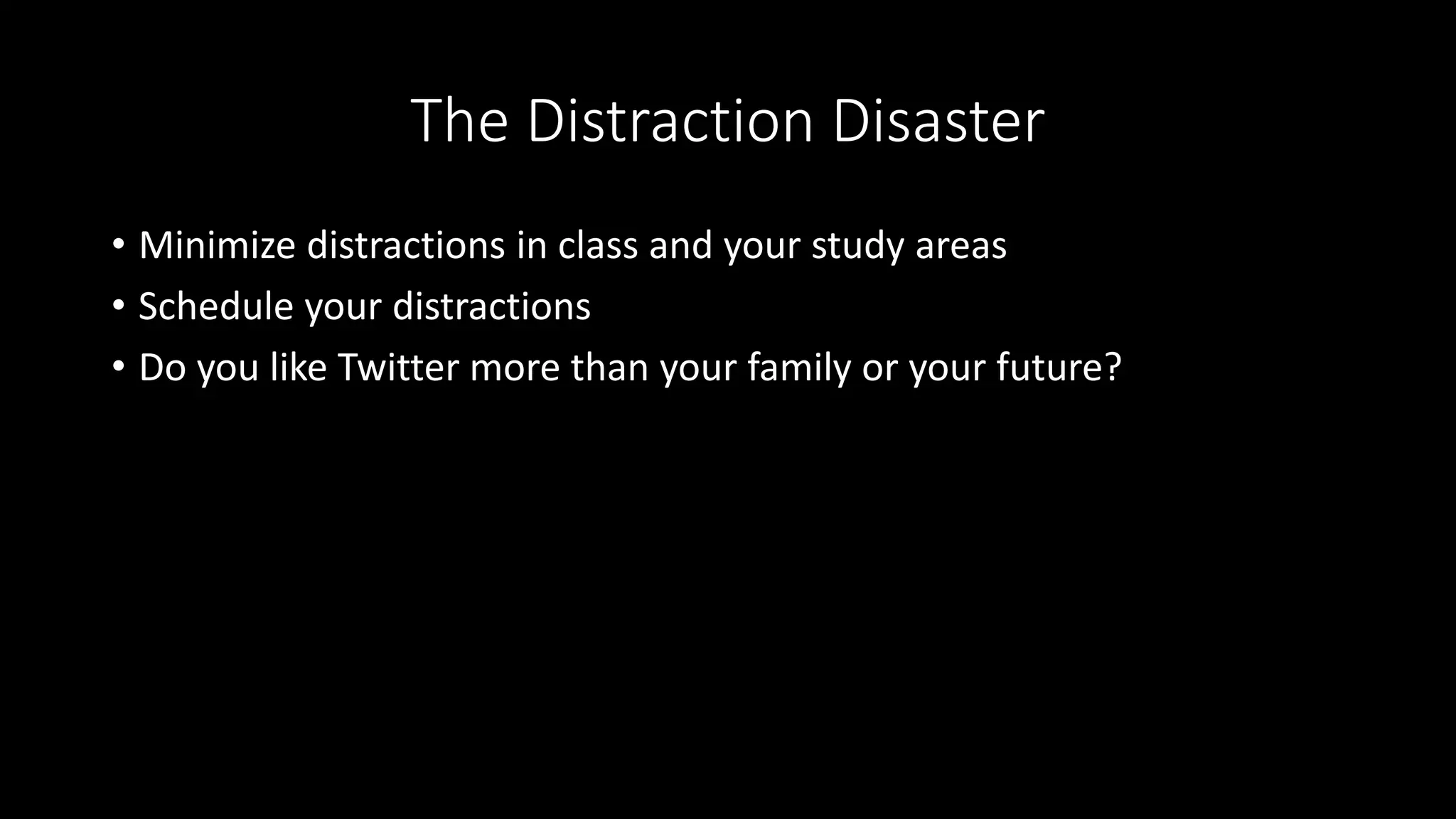 The Distraction Disaster

• Minimize distractions in class and your study areas
• Schedule your distractions
• Do you like Twitter more than your family or your future?